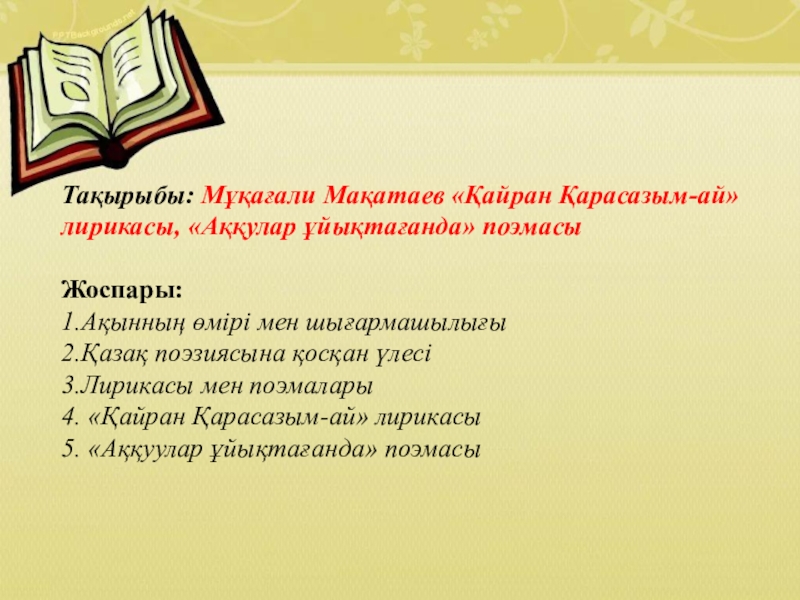 PPTBackgrounds.net

Тақырыбы: Мұқағали Мақатаев «Қайран Қарасазым-ай» лирикасы, «Аққулар ұйықтағанда» поэмасы

Жоспары:
1.Ақынның өмірі мен шығармашылығы
2.Қазақ поэзиясына қосқан үлесі
3.Лирикасы мен поэмалары
4. «Қайран Қарасазым-ай» лирикасы
5. «Аққуулар ұйықтағанда» поэмасы